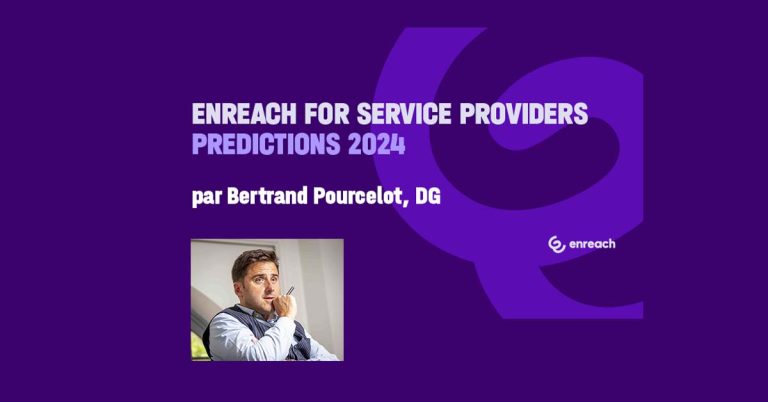 ENREACH FOR SERVICE PROVIDERS
PREDICTIONS 2024

par Bertrand Pourcelot, DG

enreach